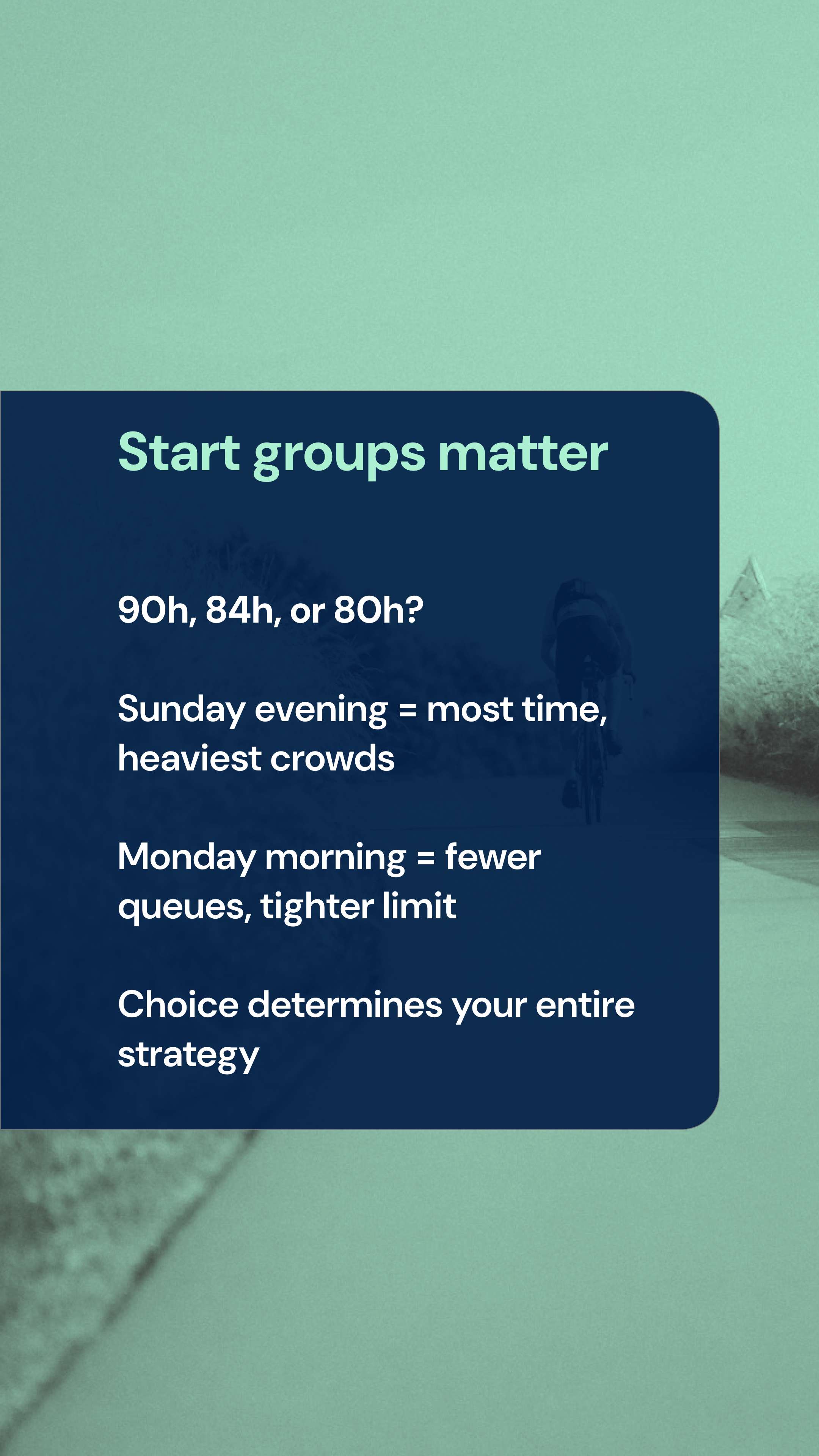 Start groups matter

90h, 84h, or 80h?

Sunday evening = most time, heaviest crowds

Monday morning = fewer queues, tighter limit

Choice determines your entire strategy